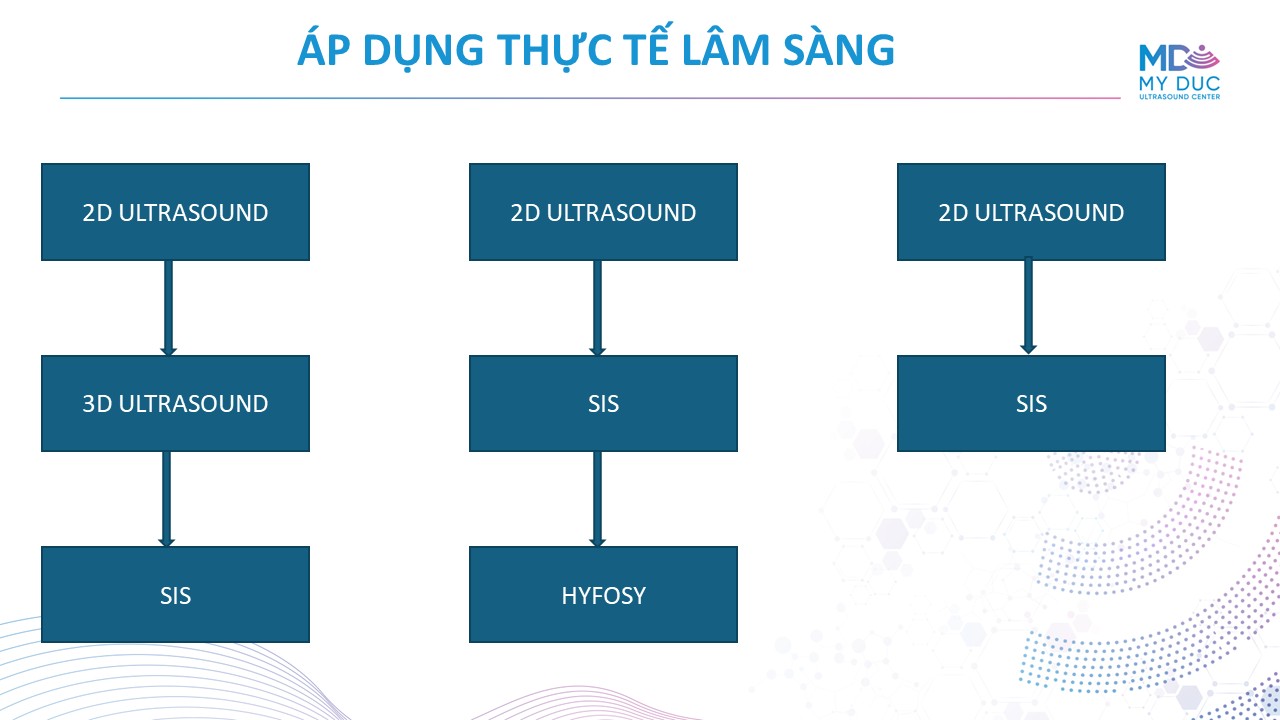 ÁP DỤNG THỰC TẾ LÂM SÀNG

MD
MY DUC
ULTRASOUND CENTER

2D ULTRASOUND

3D ULTRASOUND

SIS

2D ULTRASOUND

SIS

HYFOSY

2D ULTRASOUND

SIS